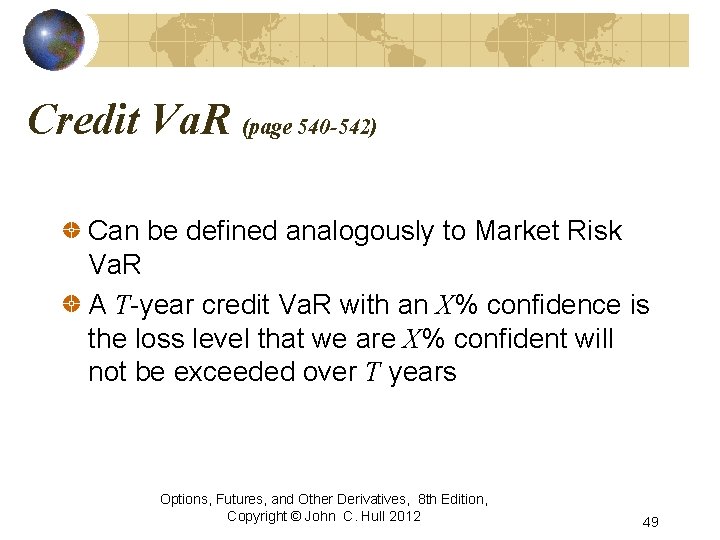 Credit VaR (page 540-542)

Can be defined analogously to Market Risk VaR

A $T$-year credit VaR with an $X$% confidence is the loss level that we are $X$% confident will not be exceeded over $T$ years

Options, Futures, and Other Derivatives, 8th Edition, Copyright © John C. Hull 2012

49